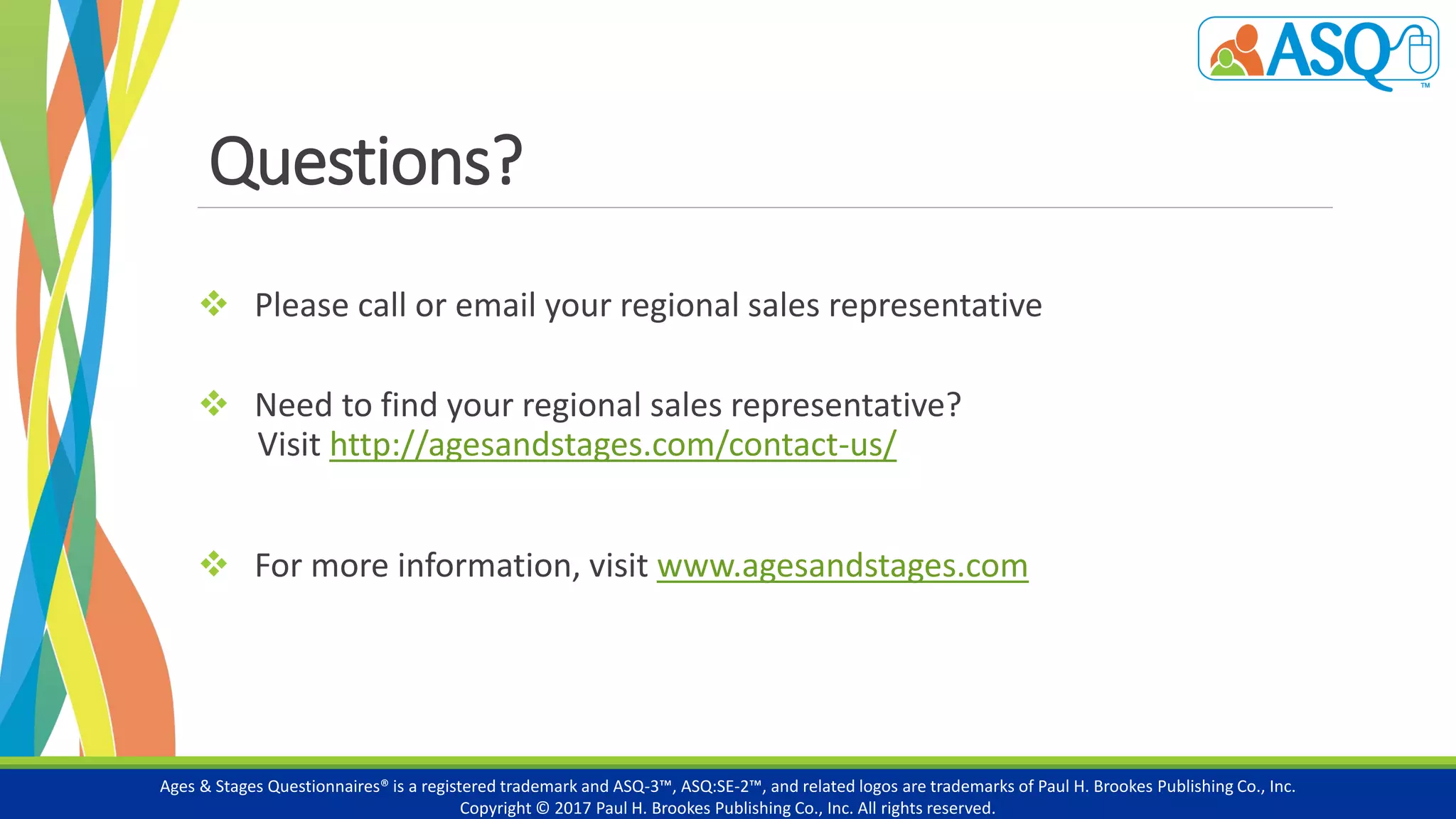 ASQ™

Questions?

❖ Please call or email your regional sales representative

❖ Need to find your regional sales representative?
Visit http://agesandstages.com/contact-us/

❖ For more information, visit www.agesandstages.com

Ages & Stages Questionnaires® is a registered trademark and ASQ-3™, ASQ:SE-2™, and related logos are trademarks of Paul H. Brookes Publishing Co., Inc.
Copyright © 2017 Paul H. Brookes Publishing Co., Inc. All rights reserved.